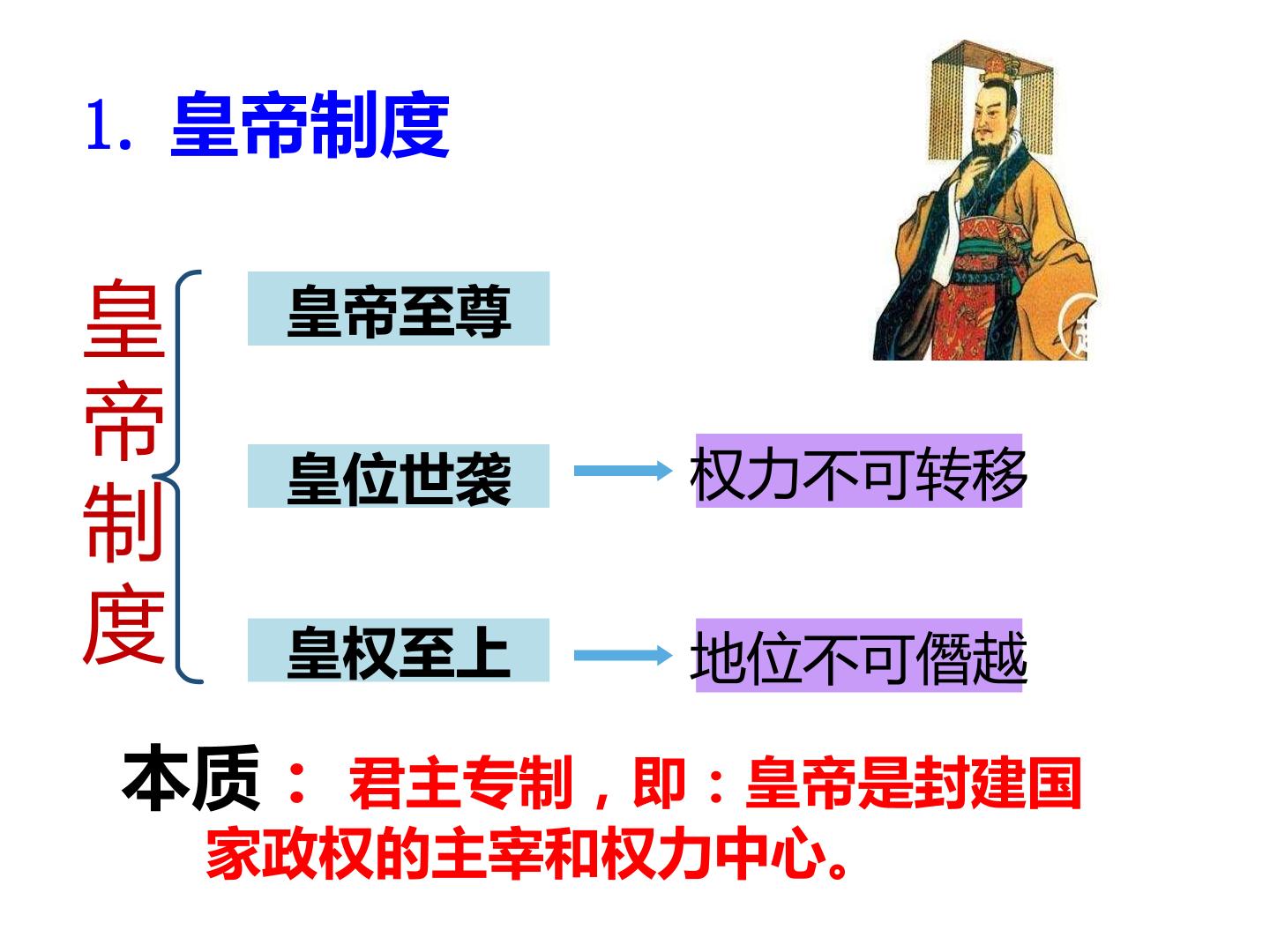 1. 皇帝制度

皇帝制度

皇帝至尊

皇位世袭 权力不可转移

皇权至上 地位不可僭越

本质： 君主专制，即：皇帝是封建国家政权的主宰和权力中心。